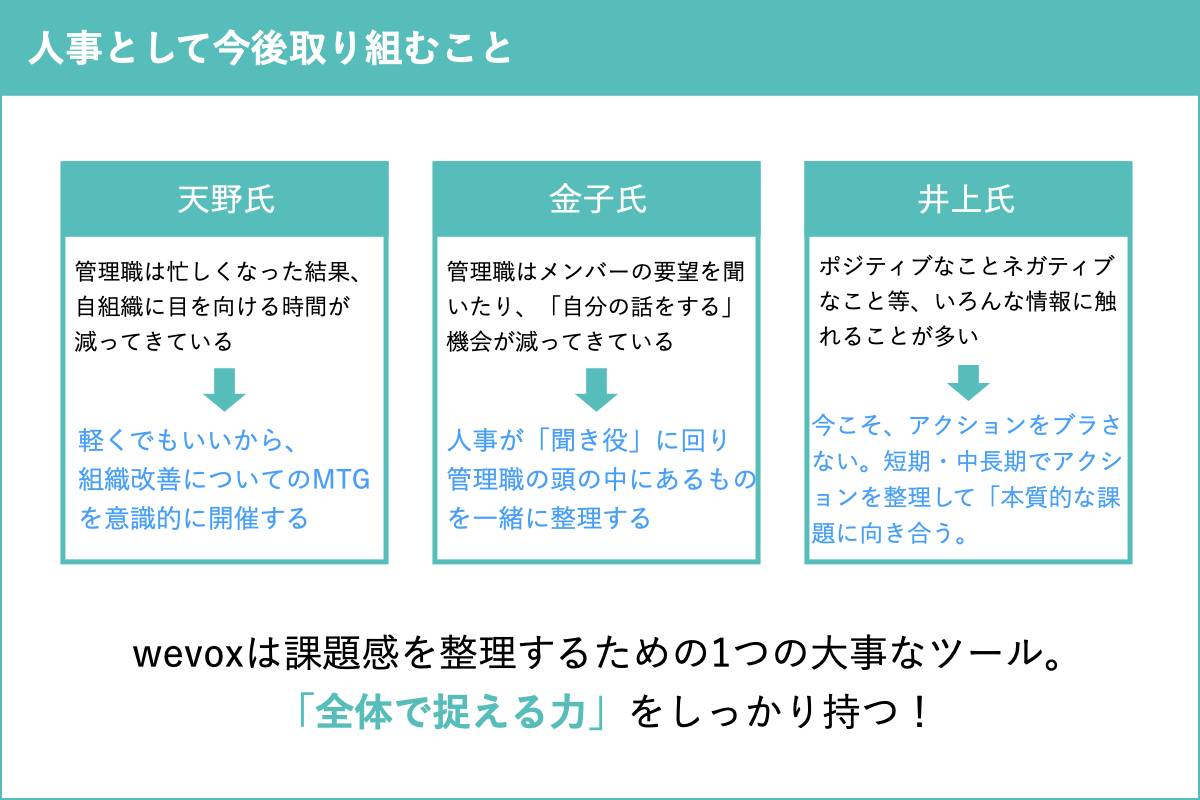 人事として今後取り組むこと

天野氏

管理職は忙しくなった結果、自組織に目を向ける時間が減ってきている

軽くでもいいから、組織改善についてのMTGを意識的に開催する

金子氏

管理職はメンバーの要望を聞いたり、「自分の話をする」機会が減ってきている

人事が「聞き役」に回り管理職の頭の中にあるものを一緒に整理する

井上氏

ポジティブなことネガティブなこと等、いろんな情報に触れることが多い

今こそ、アクションをブラさない。短期・中長期でアクションを整理して「本質的な課題に向き合う。

wevoxは課題感を整理するための1つの大事なツール。
「全体で捉える力」をしっかり持つ！